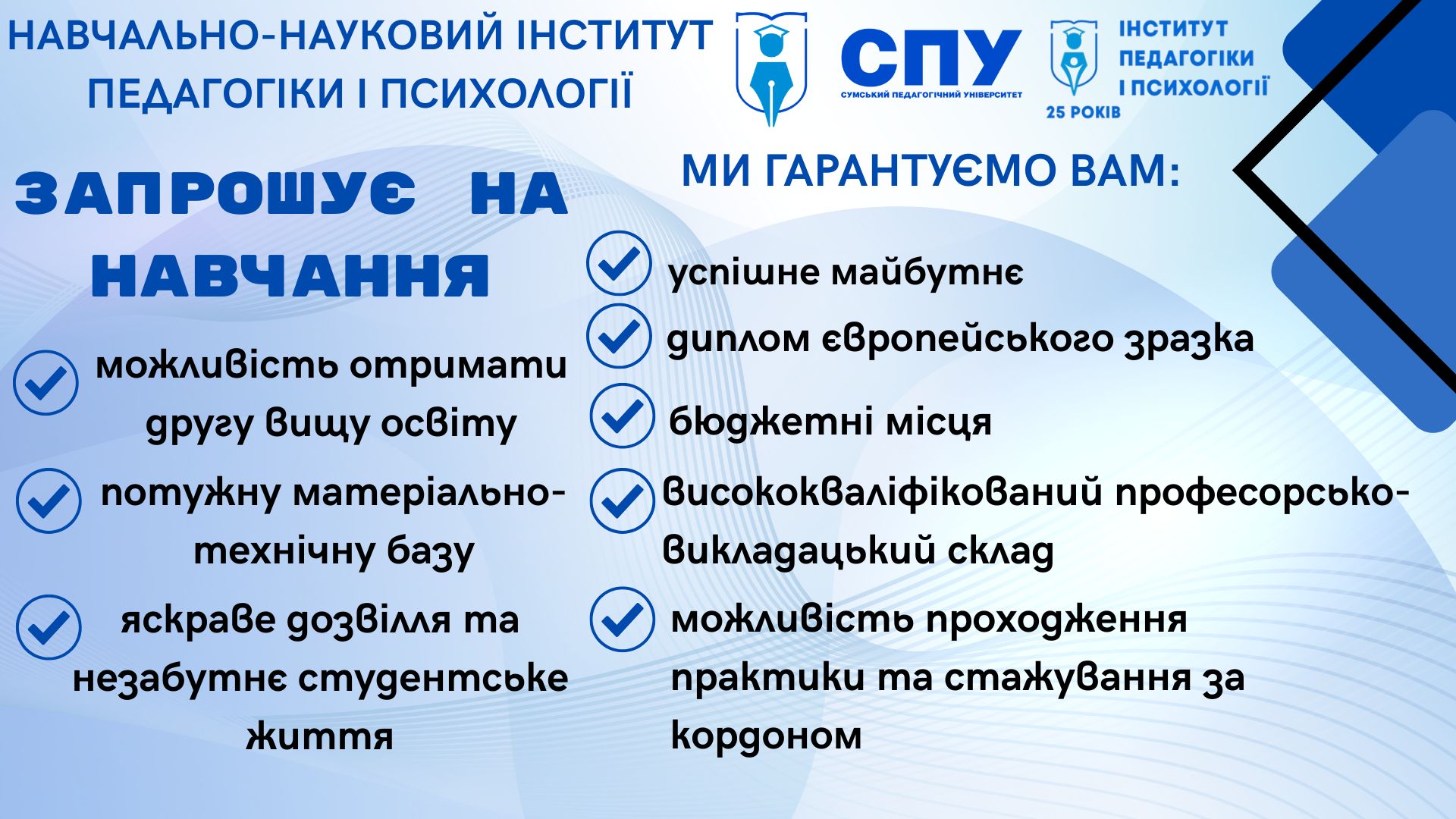 НАВЧАЛЬНО-НАУКОВИЙ ІНСТИТУТ ПЕДАГОГІКИ І ПСИХОЛОГІЇ

СПУ
СУМСЬКИЙ ПЕДАГОГІЧНИЙ УНІВЕРСИТЕТ

ІНСТИТУТ ПЕДАГОГІКИ І ПСИХОЛОГІЇ
25 РОКІВ

ЗАПРОШУЄ НА НАВЧАННЯ

можливість отримати другу вищу освіту

потужну матеріально-технічну базу

яскраве дозвілля та незабутнє студентське життя

МИ ГАРАНТУЄМО ВАМ:

успішне майбутнє

диплом європейського зразка

бюджетні місця

висококваліфікований професорсько-викладацький склад

можливість проходження практики та стажування за кордоном